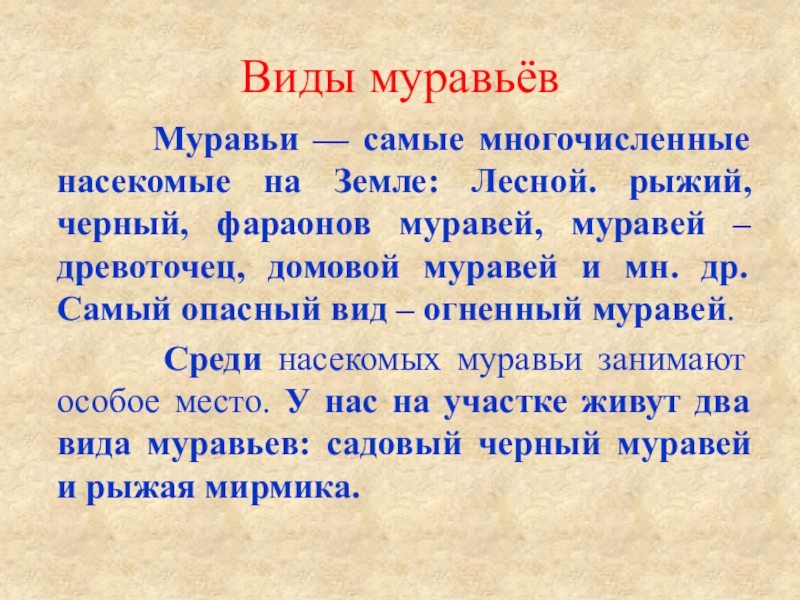 Виды муравьёв

Муравьи — самые многочисленные насекомые на Земле: Лесной. рыжий, черный, фараонов муравей, муравей – древоточец, домовой муравей и мн. др. Самый опасный вид – огненный муравей.

Среди насекомых муравьи занимают особое место. У нас на участке живут два вида муравьев: садовый черный муравей и рыжая мирмика.